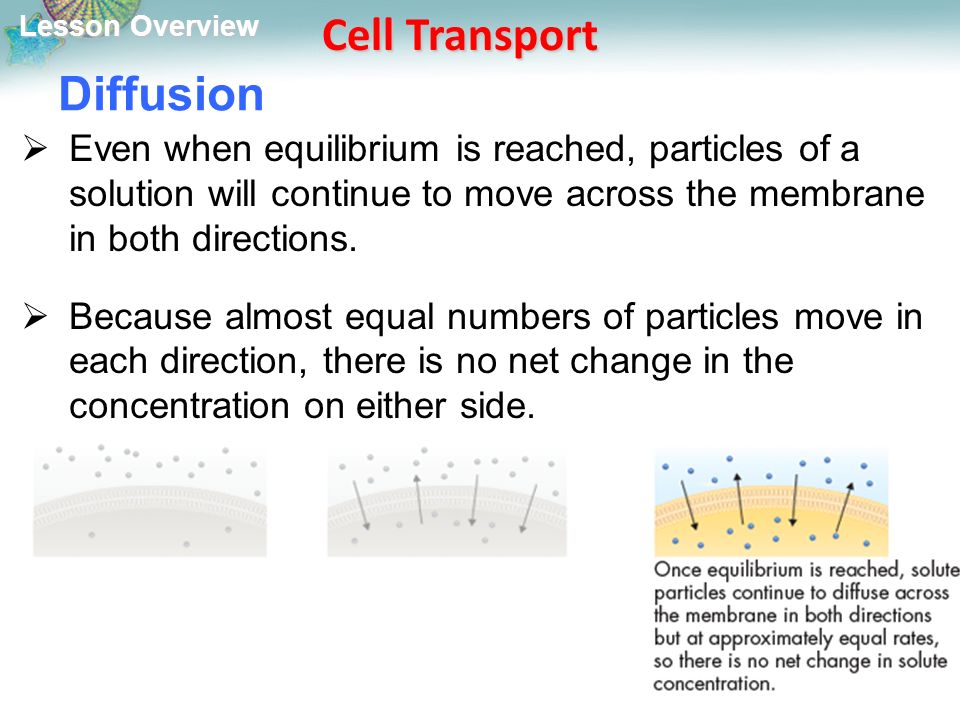 Lesson Overview

Cell Transport

Diffusion

➢ Even when equilibrium is reached, particles of a solution will continue to move across the membrane in both directions.

➢ Because almost equal numbers of particles move in each direction, there is no net change in the concentration on either side.

Once equilibrium is reached, solute particles continue to diffuse across the membrane in both directions but at approximately equal rates, so there is no net change in solute concentration.